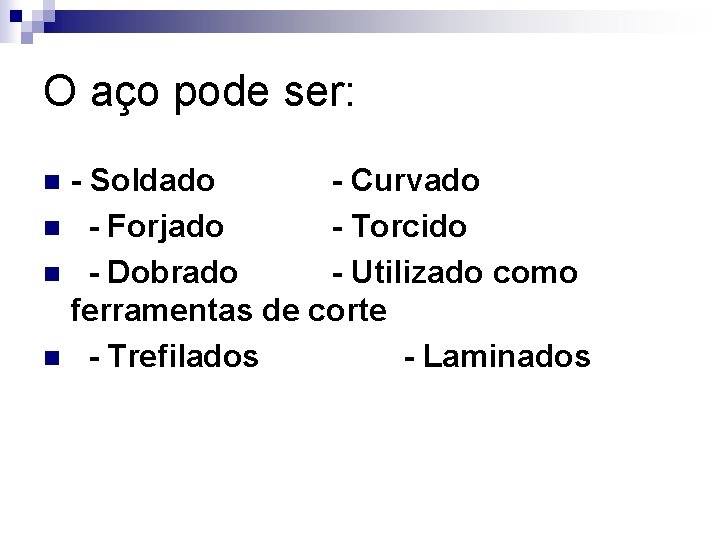 O aço pode ser:

- Soldado - Curvado
- Forjado - Torcido
- Dobrado - Utilizado como ferramentas de corte
- Trefilados - Laminados